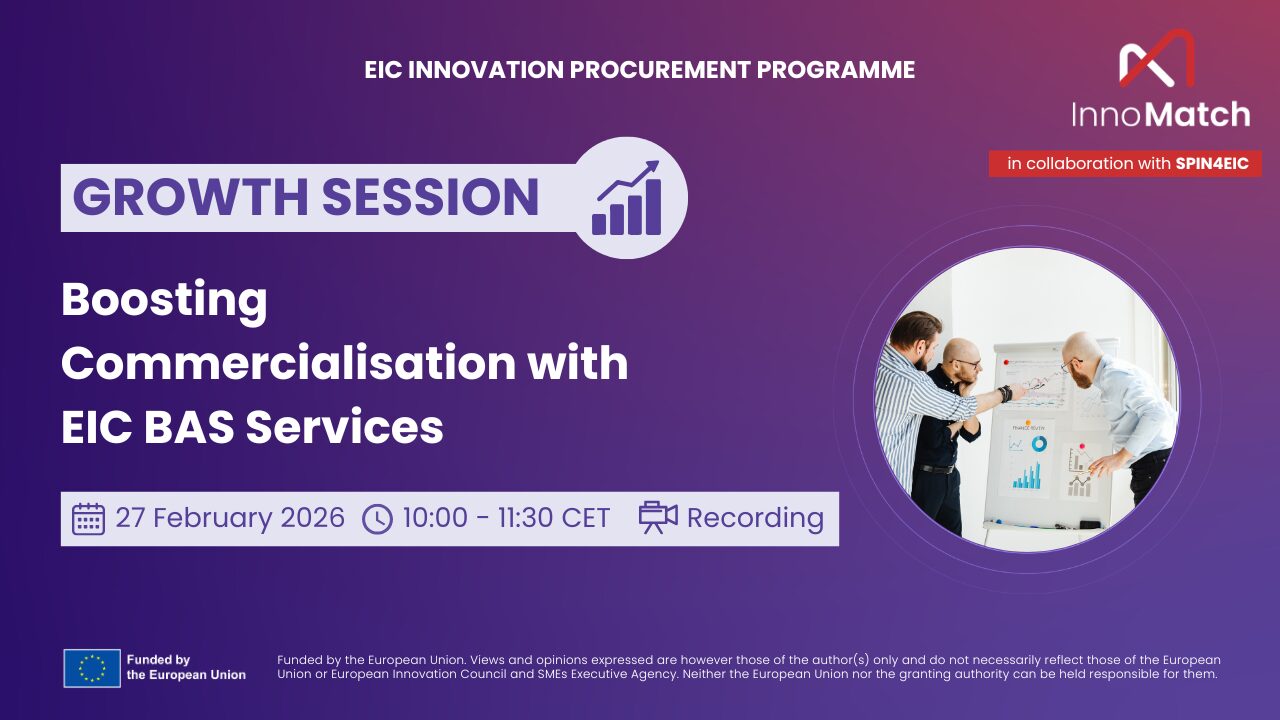 EIC INNOVATION PROCUREMENT PROGRAMME

InnoMatch

in collaboration with SPIN4EIC

GROWTH SESSION

Boosting Commercialisation with EIC BAS Services

27 February 2026 10:00 - 11:30 CET Recording

Funded by the European Union

Funded by the European Union. Views and opinions expressed are however those of the author(s) only and do not necessarily reflect those of the European Union or European Innovation Council and SMEs Executive Agency. Neither the European Union nor the granting authority can be held responsible for them.